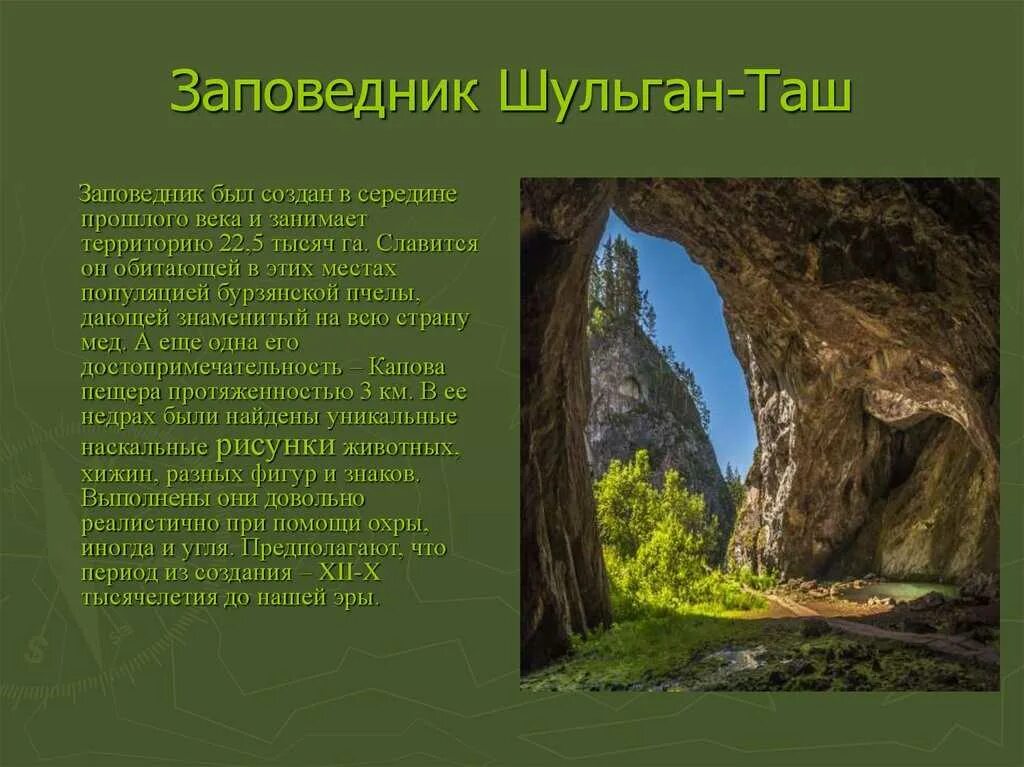 Заповедник Шульган-Таш

Заповедник был создан в середине прошлого века и занимает территорию 22,5 тысяч га. Славится он обитающей в этих местах популяцией бурзянской пчелы, дающей знаменитый на всю страну мед. А еще одна его достопримечательность – Капова пещера протяженностью 3 км. В ее недрах были найдены уникальные наскальные рисунки животных, хижин, разных фигур и знаков. Выполнены они довольно реалистично при помощи охры, иногда и угля. Предполагают, что период из создания – XII-X тысячелетия до нашей эры.